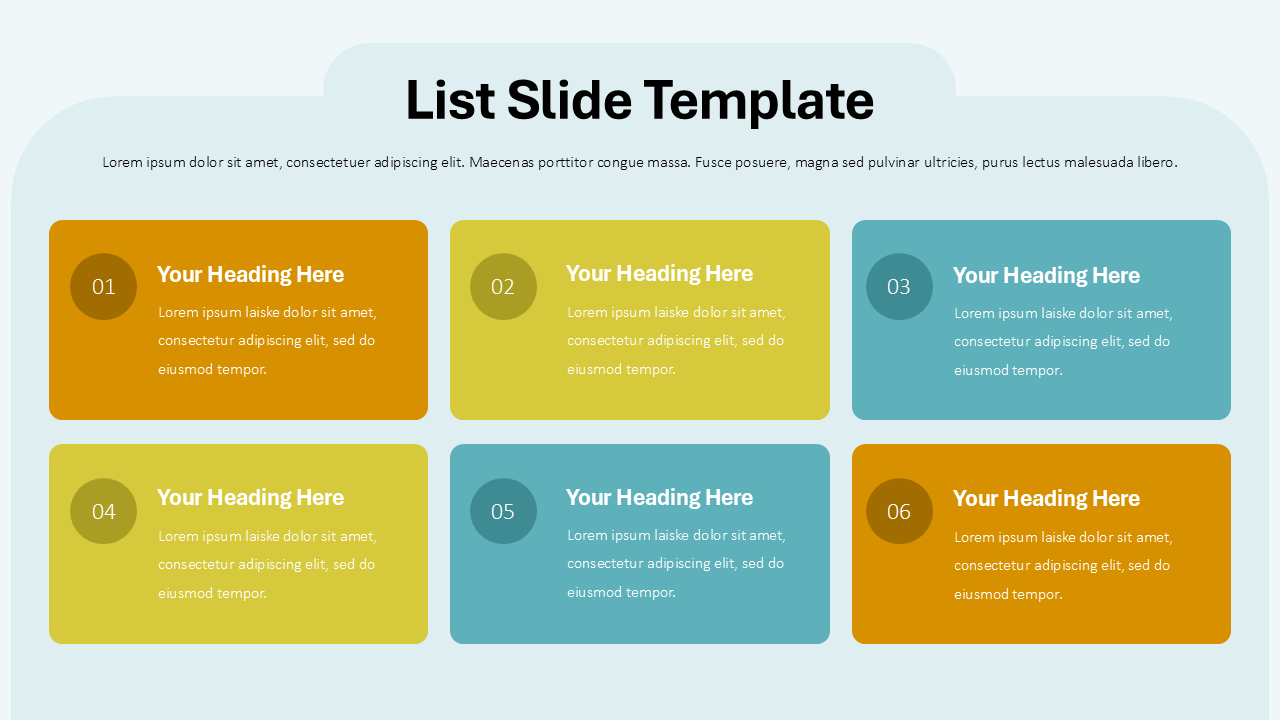 List Slide Template

Lorem ipsum dolor sit amet, consectetuer adipiscing elit. Maecenas porttitor congue massa. Fusce posuere, magna sed pulvinar ultricies, purus lectus malesuada libero.

01
Your Heading Here
Lorem ipsum laiske dolor sit amet, consectetur adipiscing elit, sed do eiusmod tempor.

02
Your Heading Here
Lorem ipsum laiske dolor sit amet, consectetur adipiscing elit, sed do eiusmod tempor.

03
Your Heading Here
Lorem ipsum laiske dolor sit amet, consectetur adipiscing elit, sed do eiusmod tempor.

04
Your Heading Here
Lorem ipsum laiske dolor sit amet, consectetur adipiscing elit, sed do eiusmod tempor.

05
Your Heading Here
Lorem ipsum laiske dolor sit amet, consectetur adipiscing elit, sed do eiusmod tempor.

06
Your Heading Here
Lorem ipsum laiske dolor sit amet, consectetur adipiscing elit, sed do eiusmod tempor.